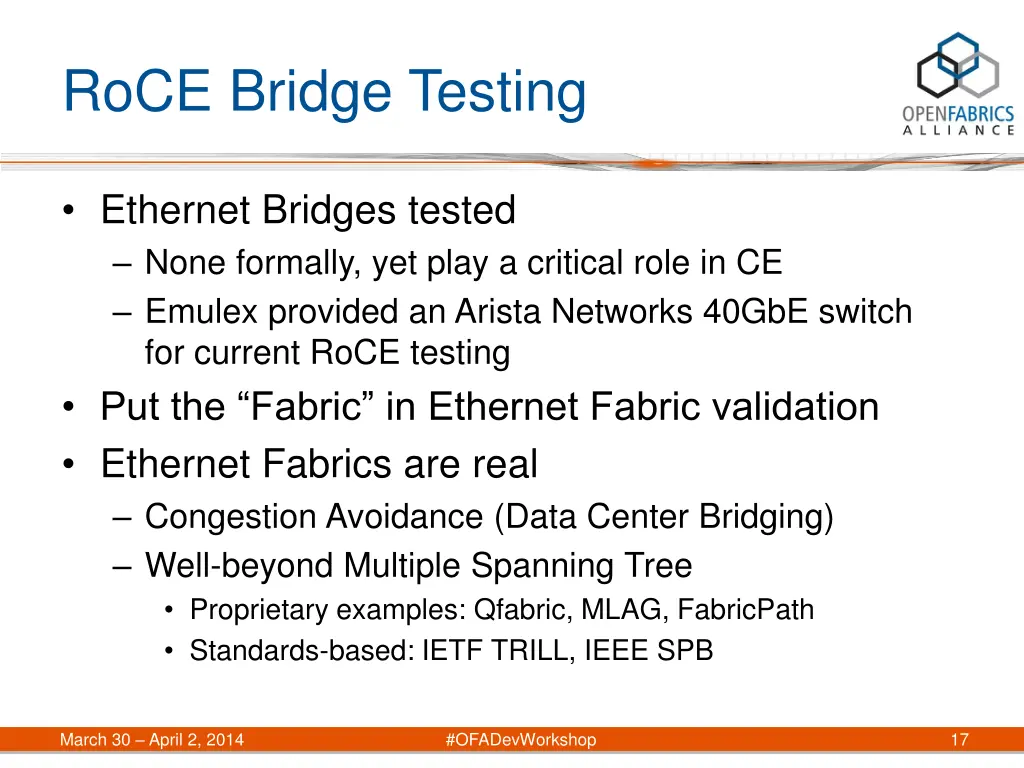 RoCE Bridge Testing

OPENFABRICS ALLIANCE

• Ethernet Bridges tested
– None formally, yet play a critical role in CE
– Emulex provided an Arista Networks 40GbE switch for current RoCE testing
• Put the “Fabric” in Ethernet Fabric validation
• Ethernet Fabrics are real
– Congestion Avoidance (Data Center Bridging)
– Well-beyond Multiple Spanning Tree
• Proprietary examples: Qfabric, MLAG, FabricPath
• Standards-based: IETF TRILL, IEEE SPB

March 30 – April 2, 2014 #OFADevWorkshop 17